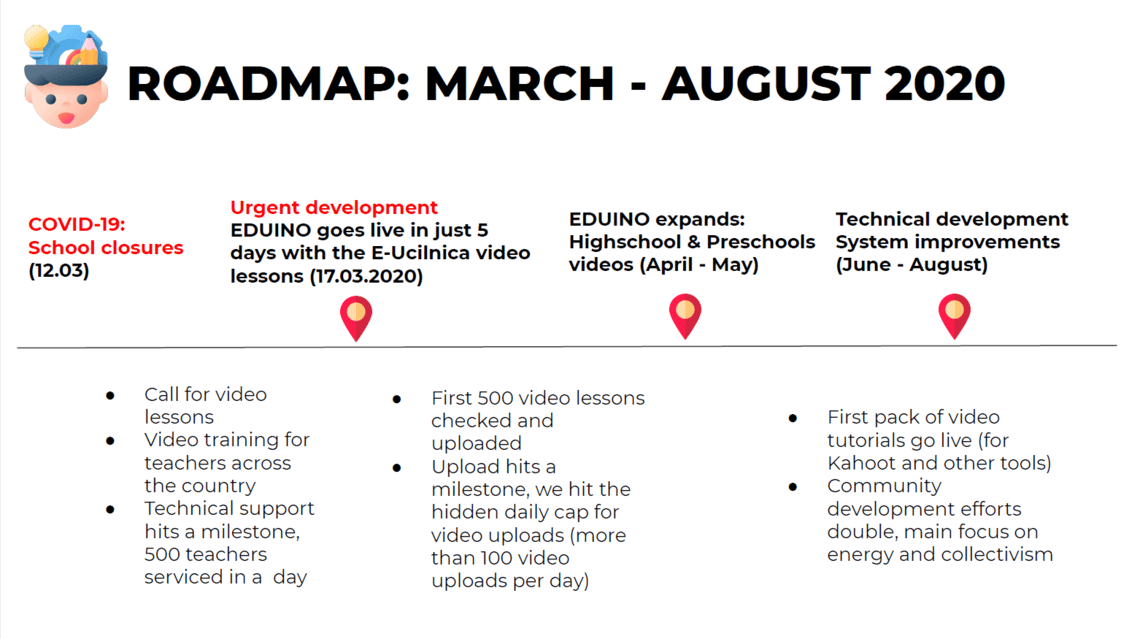 ROADMAP: MARCH - AUGUST 2020

COVID-19: School closures (12.03)

Urgent development
EDUINO goes live in just 5 days with the E-Ucilnica video lessons (17.03.2020)

EDUINO expands: Highschool & Preschools videos (April - May)

Technical development System improvements (June - August)

- Call for video lessons
- Video training for teachers across the country
- Technical support hits a milestone, 500 teachers serviced in a day

- First 500 video lessons checked and uploaded
- Upload hits a milestone, we hit the hidden daily cap for video uploads (more than 100 video uploads per day)

- First pack of video tutorials go live (for Kahoot and other tools)
- Community development efforts double, main focus on energy and collectivism